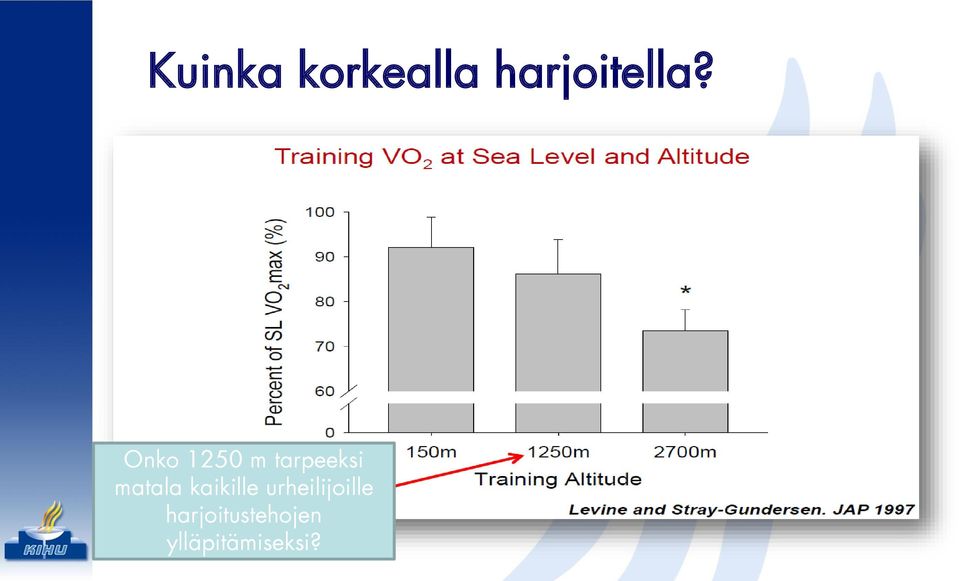 Kuinka korkealla harjoitella?

Training $VO_2$ at Sea Level and Altitude

Percent of SL $VO_2$max (%)

100
90
80
70
60
0

*

150m
1250m
2700m

Training Altitude

Levine and Stray-Gundersen. JAP 1997

Onko 1250 m tarpeeksi matala kaikille urheilijoille harjoitustehojen ylläpitämiseksi?

KIHU